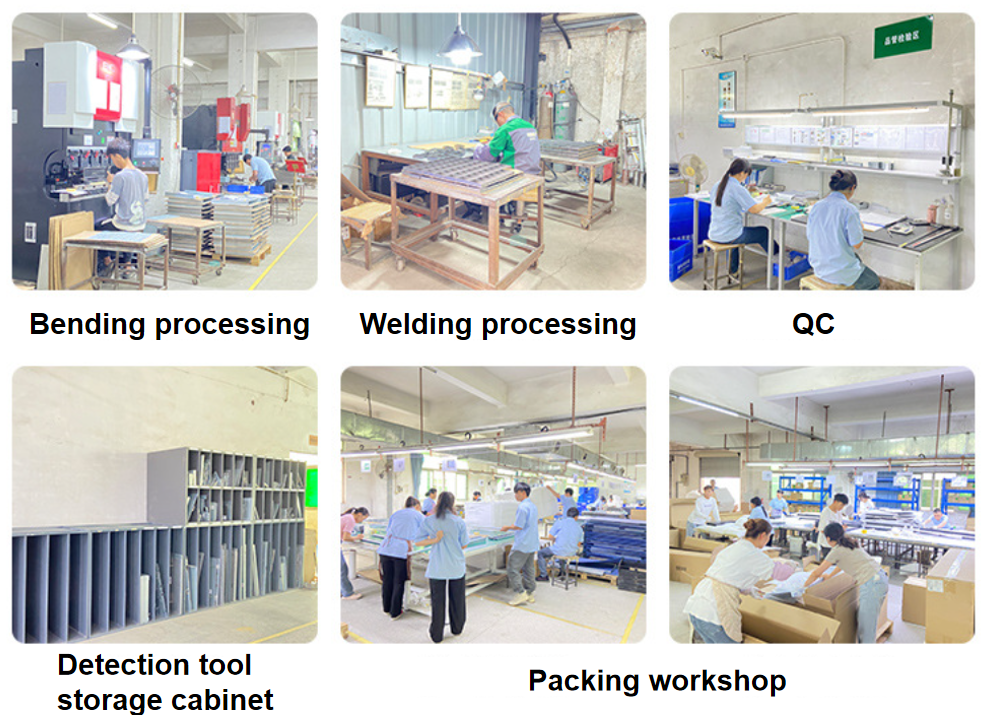 品管检验区

Bending processing

Welding processing

QC

Detection tool storage cabinet

Packing workshop